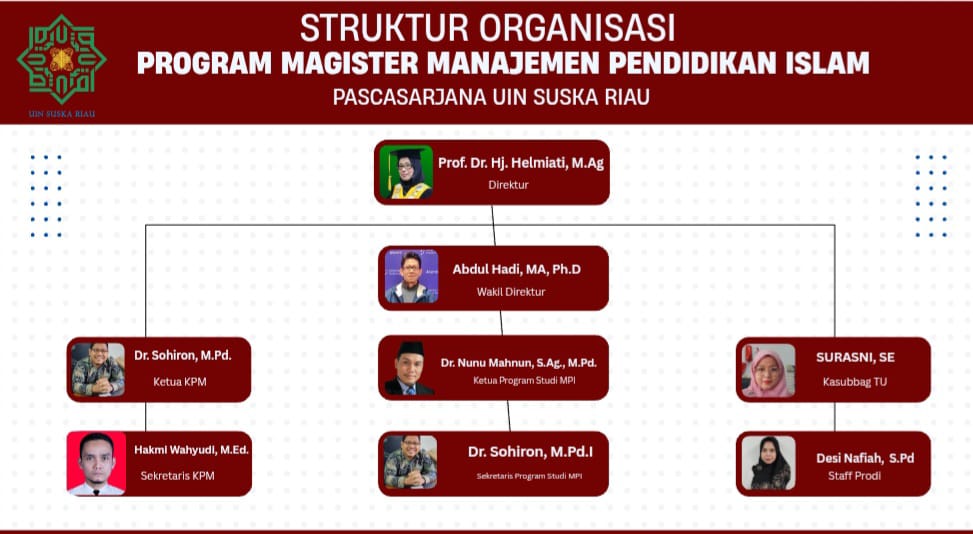 UIN SUSKA RIAU

STRUKTUR ORGANISASI
PROGRAM MAGISTER MANAJEMEN PENDIDIKAN ISLAM
PASCASARJANA UIN SUSKA RIAU

Prof. Dr. Hj. Helmiati, M.Ag
Direktur

Abdul Hadi, MA, Ph.D
Wakil Direktur

Dr. Sohiron, M.Pd.
Ketua KPM

Dr. Nunu Mahnun, S.Ag., M.Pd.
Ketua Program Studi MPI

SURASNI, SE
Kasubbag TU

Hakmi Wahyudi, M.Ed.
Sekretaris KPM

Dr. Sohiron, M.Pd.I
Sekretaris Program Studi MPI

Desi Nafiah, S.Pd
Staff Prodi